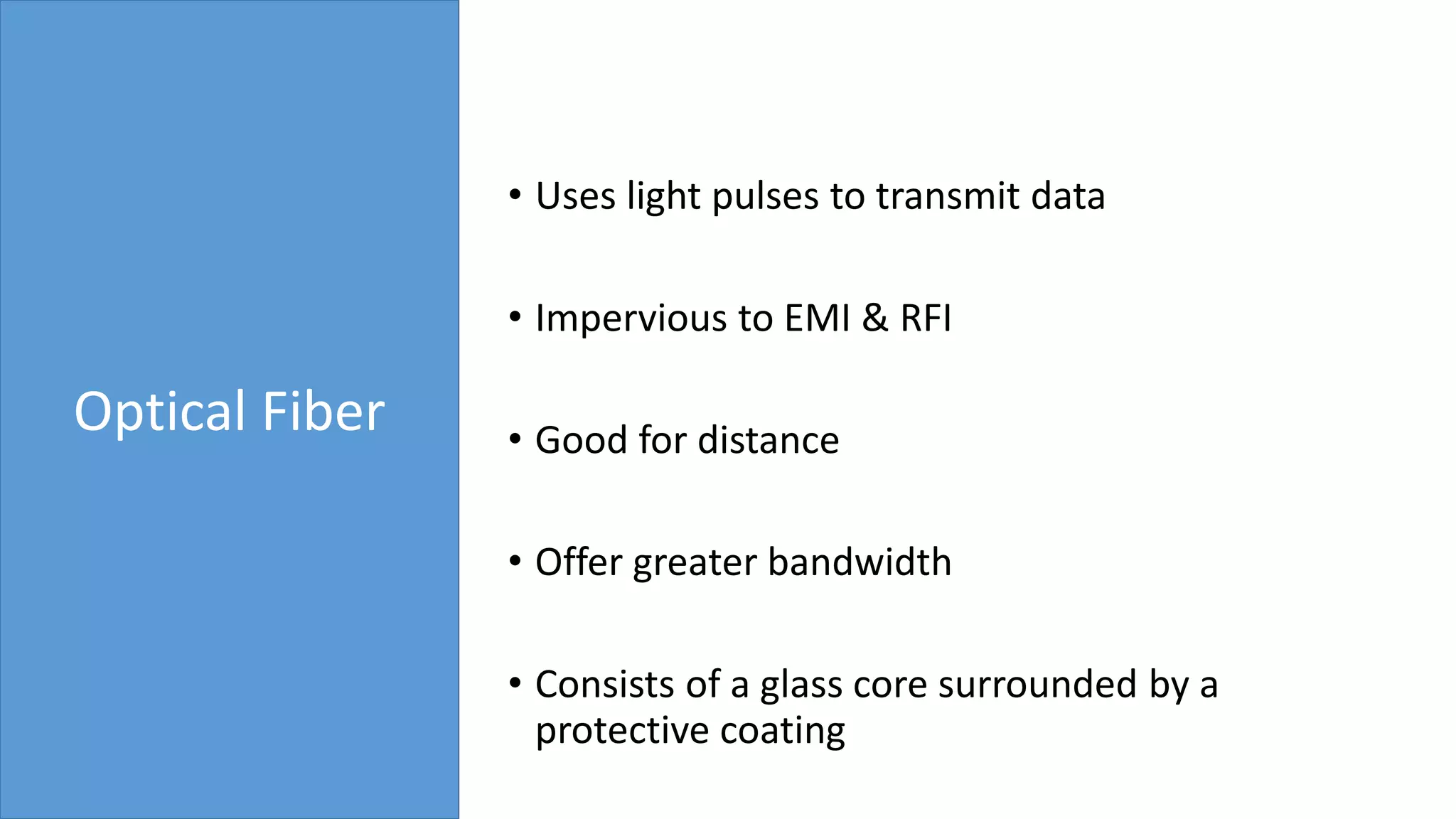 Optical Fiber

• Uses light pulses to transmit data

• Impervious to EMI & RFI

• Good for distance

• Offer greater bandwidth

• Consists of a glass core surrounded by a protective coating